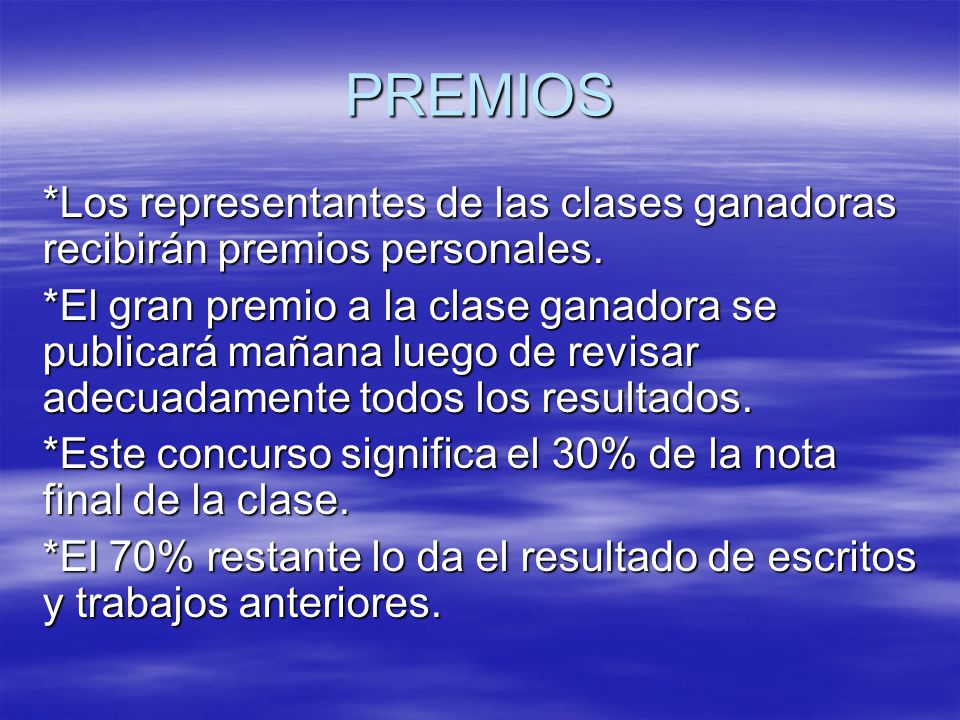 PREMIOS

*Los representantes de las clases ganadoras recibirán premios personales.

*El gran premio a la clase ganadora se publicará mañana luego de revisar adecuadamente todos los resultados.

*Este concurso significa el 30% de la nota final de la clase.

*El 70% restante lo da el resultado de escritos y trabajos anteriores.